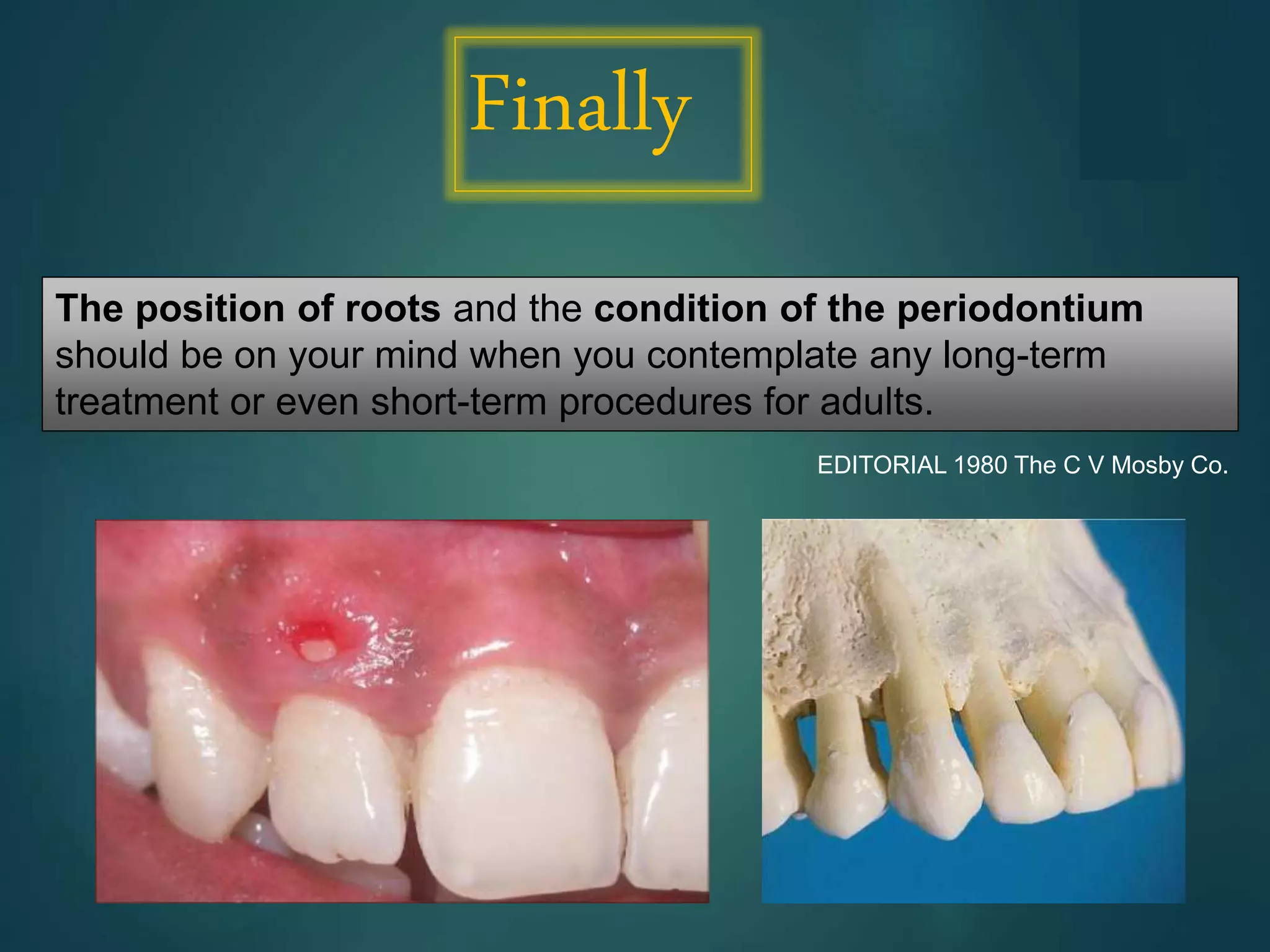 Finally

The position of roots and the condition of the periodontium should be on your mind when you contemplate any long-term treatment or even short-term procedures for adults.

EDITORIAL 1980 The C V Mosby Co.